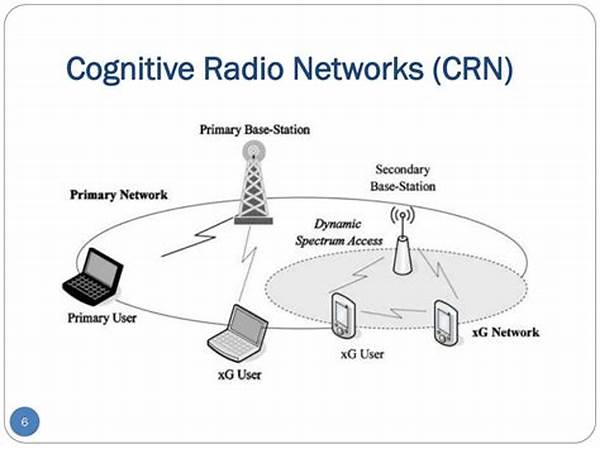 Cognitive Radio Networks (CRN)

Primary Base-Station

Secondary Base-Station

Primary Network

Dynamic Spectrum Access

Primary User

xG User

xG User

xG Network

6